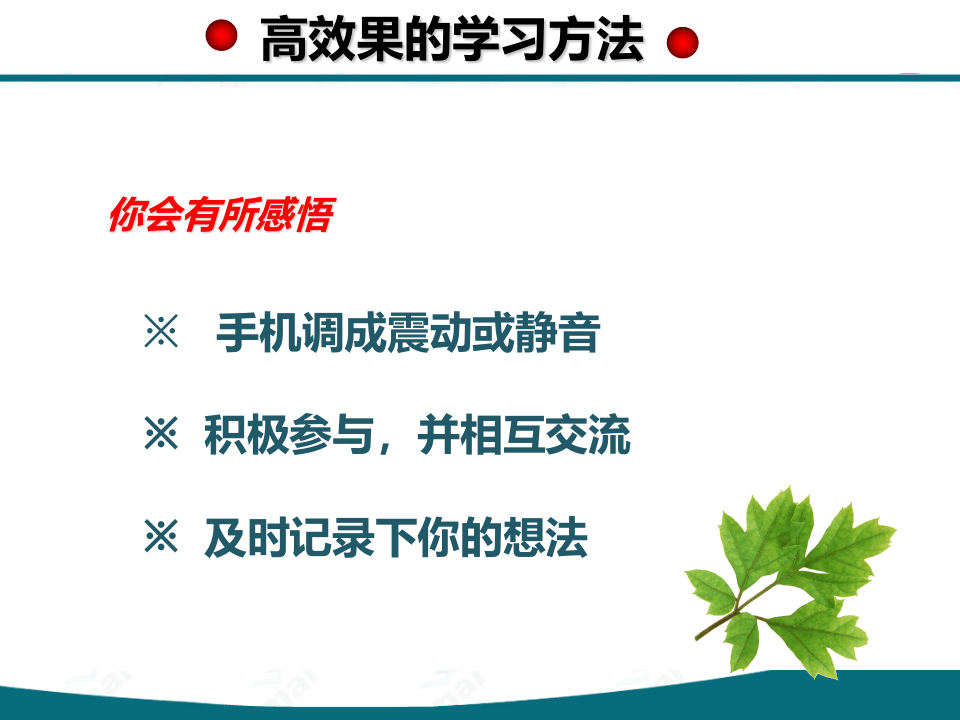 高效果的学习方法

你会有所感悟

※ 手机调成震动或静音

※ 积极参与，并相互交流

※ 及时记录下你的想法